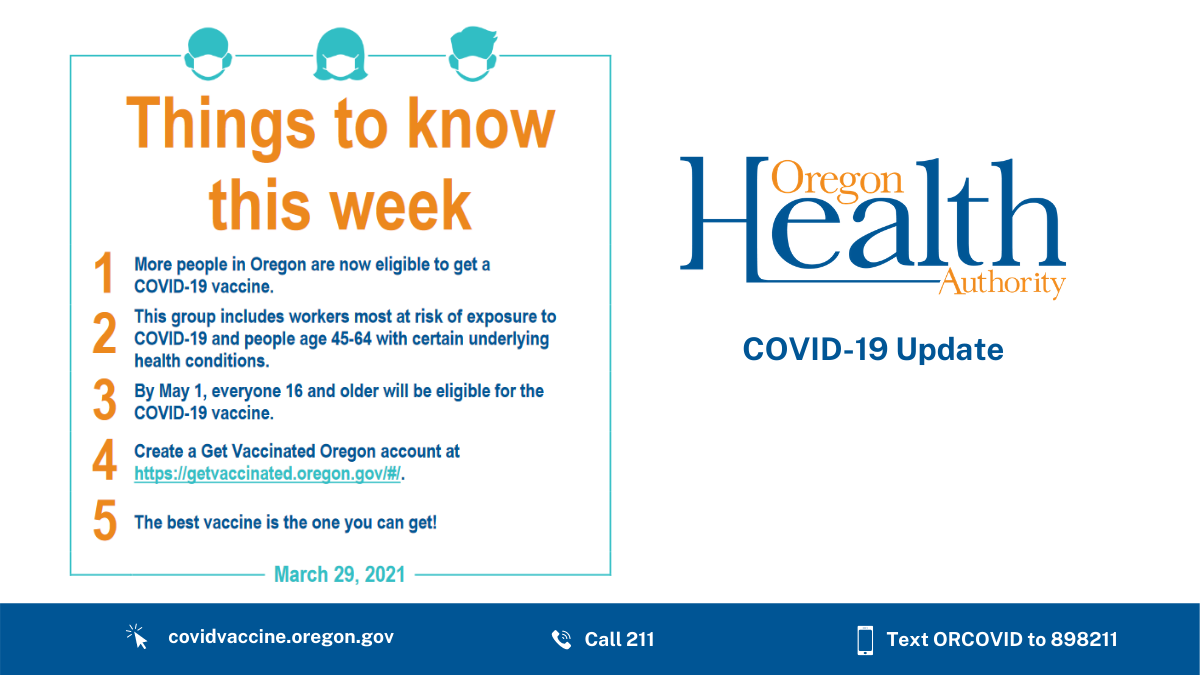 Things to know this week

1 More people in Oregon are now eligible to get a COVID-19 vaccine.

2 This group includes workers most at risk of exposure to COVID-19 and people age 45-64 with certain underlying health conditions.

3 By May 1, everyone 16 and older will be eligible for the COVID-19 vaccine.

4 Create a Get Vaccinated Oregon account at https://getvaccinated.oregon.gov/#/.

5 The best vaccine is the one you can get!

March 29, 2021

Oregon Health Authority

COVID-19 Update

covidvaccine.oregon.gov

Call 211

Text ORCOVID to 898211